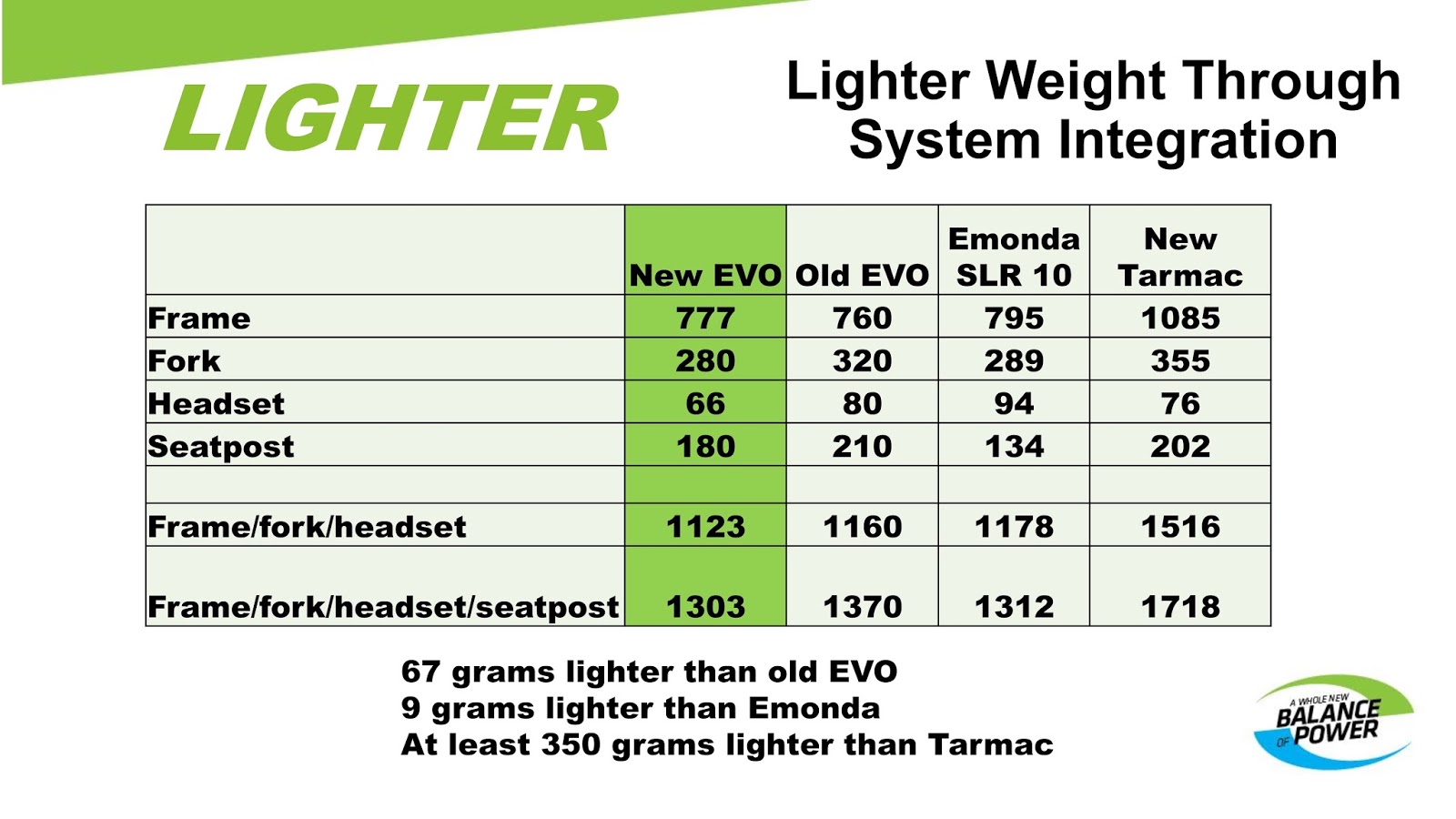 LIGHTER

Lighter Weight Through System Integration

| | New EVO | Old EVO | Emonda SLR 10 | New Tarmac |
|---|---|---|---|---|
| Frame | 777 | 760 | 795 | 1085 |
| Fork | 280 | 320 | 289 | 355 |
| Headset | 66 | 80 | 94 | 76 |
| Seatpost | 180 | 210 | 134 | 202 |
| | | | | |
| Frame/fork/headset | 1123 | 1160 | 1178 | 1516 |
| Frame/fork/headset/seatpost | 1303 | 1370 | 1312 | 1718 |

67 grams lighter than old EVO
9 grams lighter than Emonda
At least 350 grams lighter than Tarmac

A WHOLE NEW BALANCE OF POWER